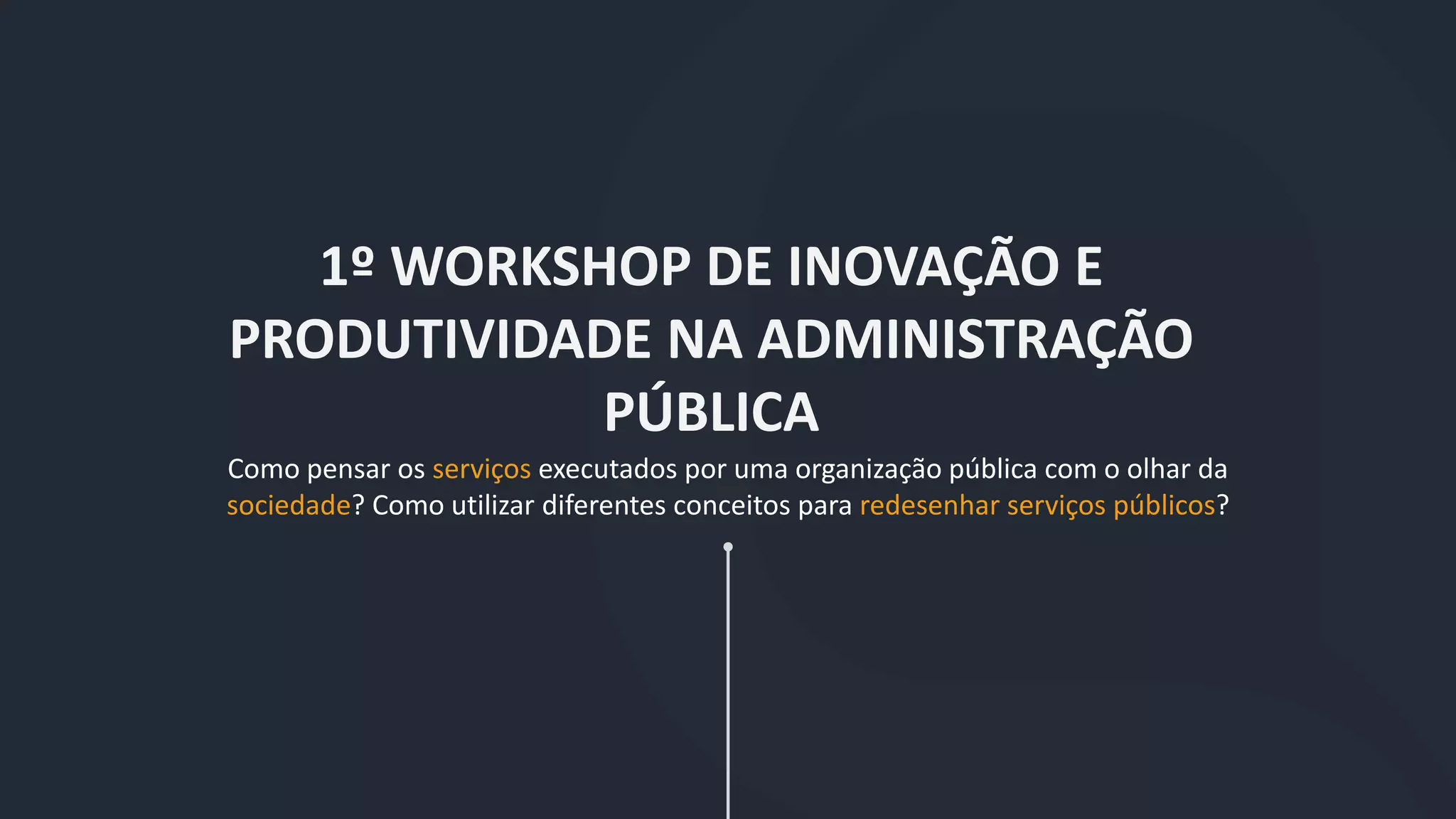 1º WORKSHOP DE INOVAÇÃO E PRODUTIVIDADE NA ADMINISTRAÇÃO PÚBLICA

Como pensar os serviços executados por uma organização pública com o olhar da sociedade? Como utilizar diferentes conceitos para redesenhar serviços públicos?